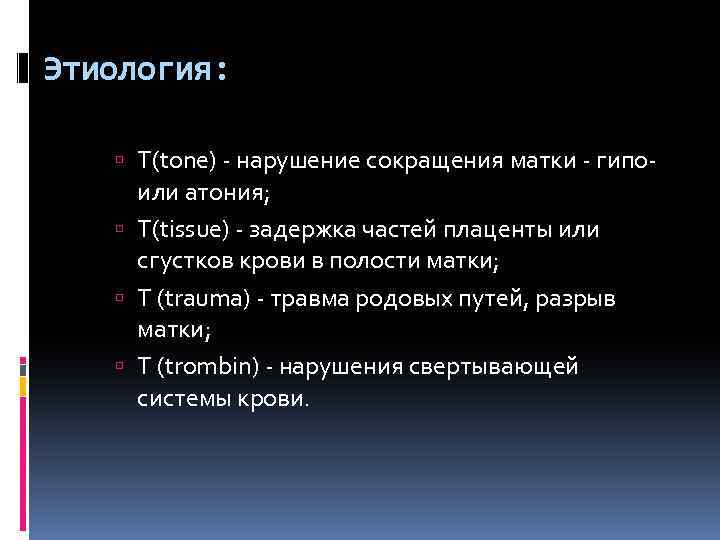 Этиология:

T(tone) - нарушение сокращения матки - гипо- или атония;

T(tissue) - задержка частей плаценты или сгустков крови в полости матки;

T (trauma) - травма родовых путей, разрыв матки;

T (trombin) - нарушения свертывающей системы крови.